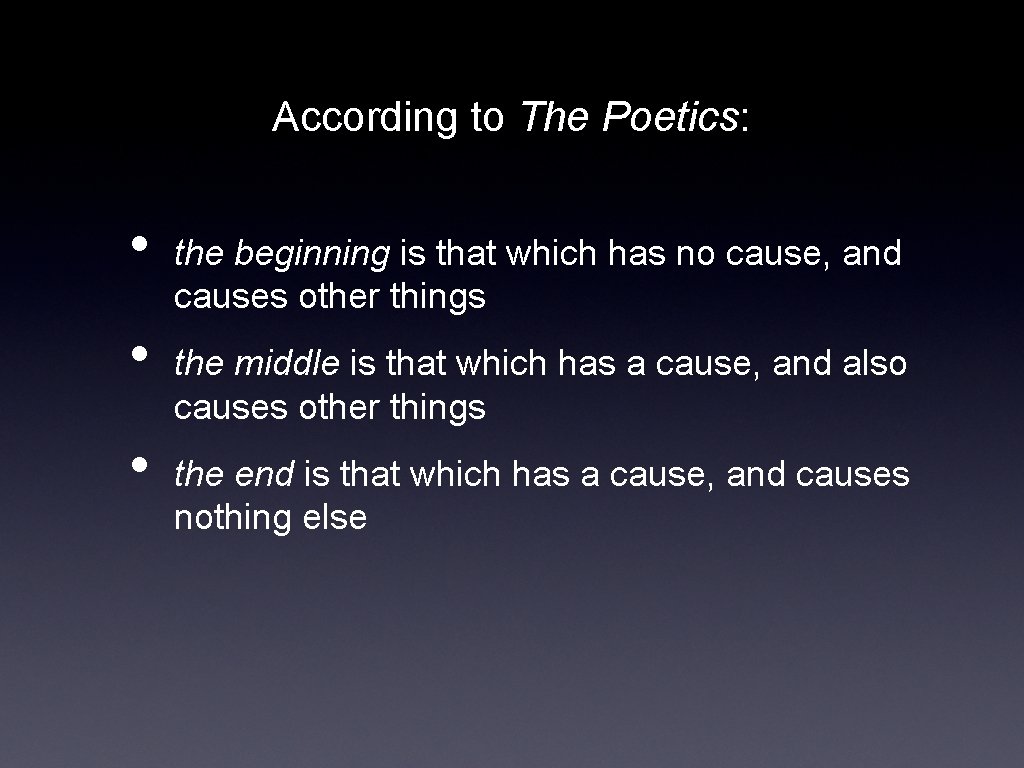 According to The Poetics:

• the beginning is that which has no cause, and causes other things

• the middle is that which has a cause, and also causes other things

• the end is that which has a cause, and causes nothing else